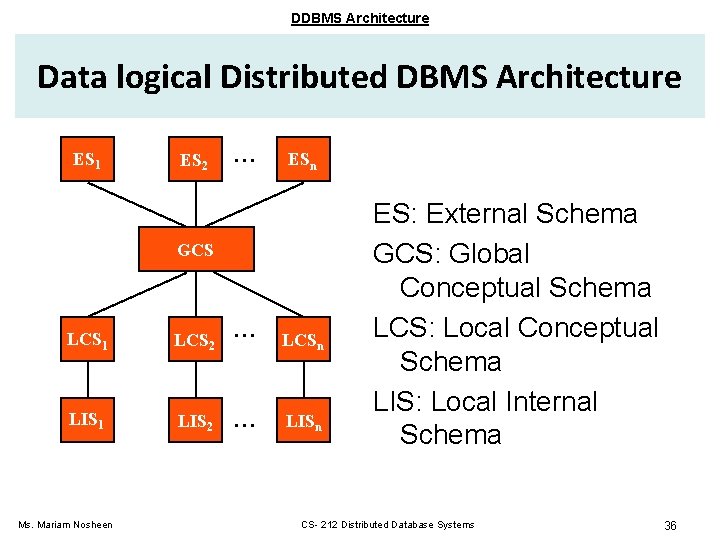 DDBMS Architecture

Data logical Distributed DBMS Architecture

$ES_1$ $ES_2$ … $ES_n$

GCS

$LCS_1$ $LCS_2$ … $LCS_n$

$LIS_1$ $LIS_2$ … $LIS_n$

ES: External Schema
GCS: Global Conceptual Schema
LCS: Local Conceptual Schema
LIS: Local Internal Schema

Ms. Mariam Nosheen CS- 212 Distributed Database Systems 36